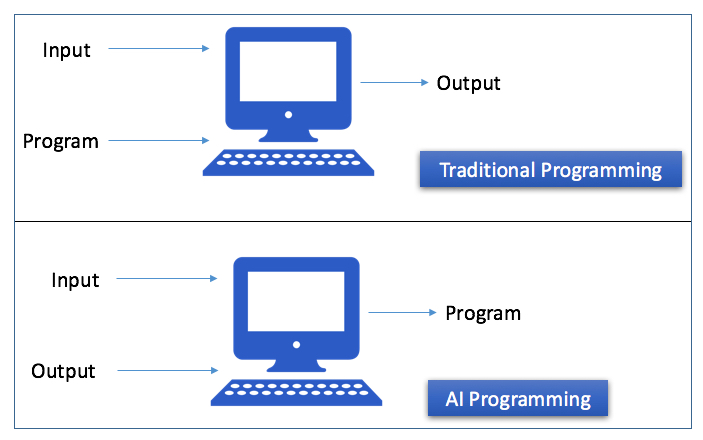 Input

Program

Output

Traditional Programming

Input

Output

Program

AI Programming